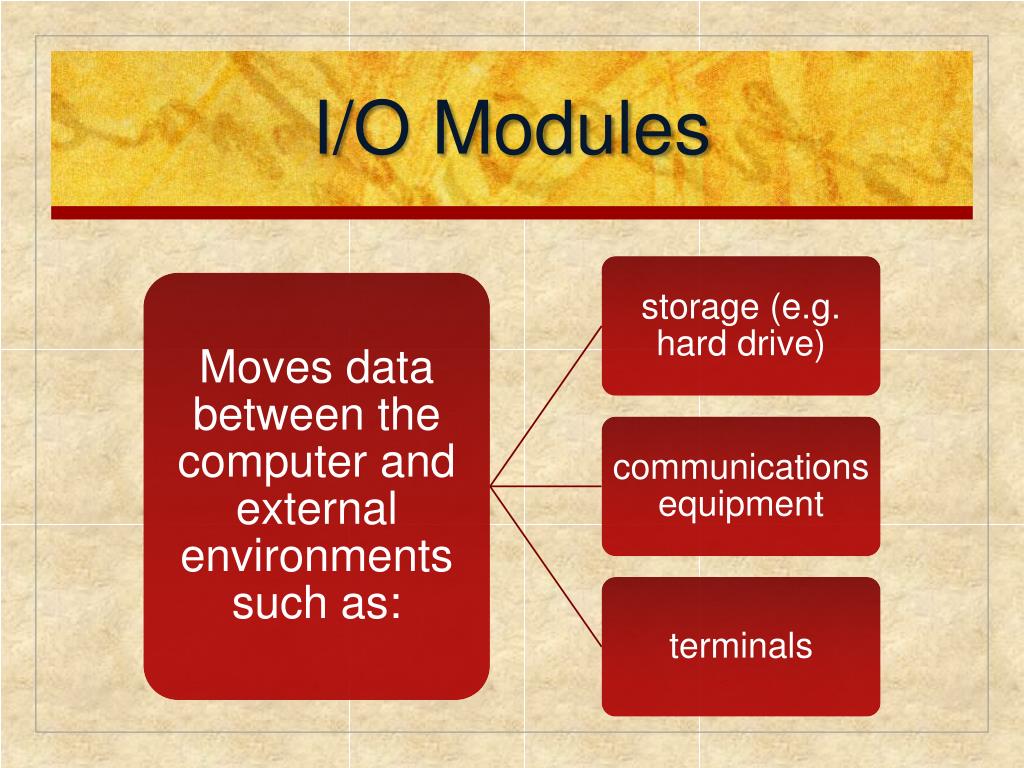 I/O Modules

Moves data between the computer and external environments such as:

storage (e.g. hard drive)

communications equipment

terminals